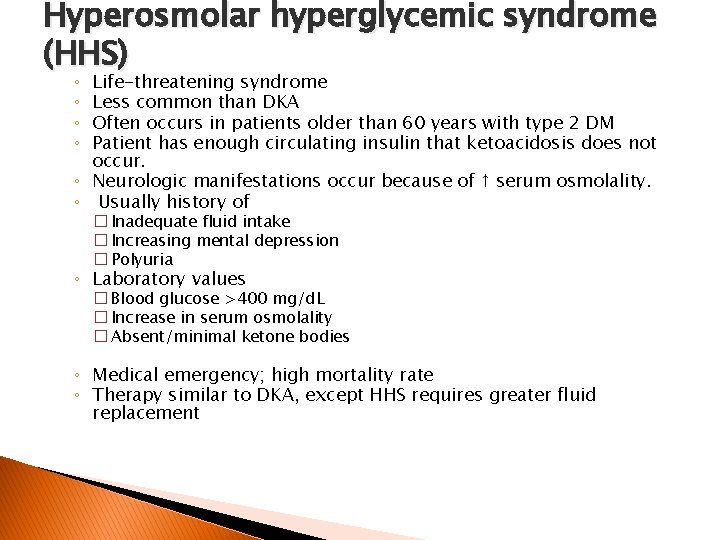 Hyperosmolar hyperglycemic syndrome (HHS)

◦ Life-threatening syndrome
◦ Less common than DKA
◦ Often occurs in patients older than 60 years with type 2 DM
◦ Patient has enough circulating insulin that ketoacidosis does not occur.
◦ Neurologic manifestations occur because of ↑ serum osmolality.
◦ Usually history of
☐ Inadequate fluid intake
☐ Increasing mental depression
☐ Polyuria
◦ Laboratory values
☐ Blood glucose >400 mg/dL
☐ Increase in serum osmolality
☐ Absent/minimal ketone bodies

◦ Medical emergency; high mortality rate
◦ Therapy similar to DKA, except HHS requires greater fluid replacement